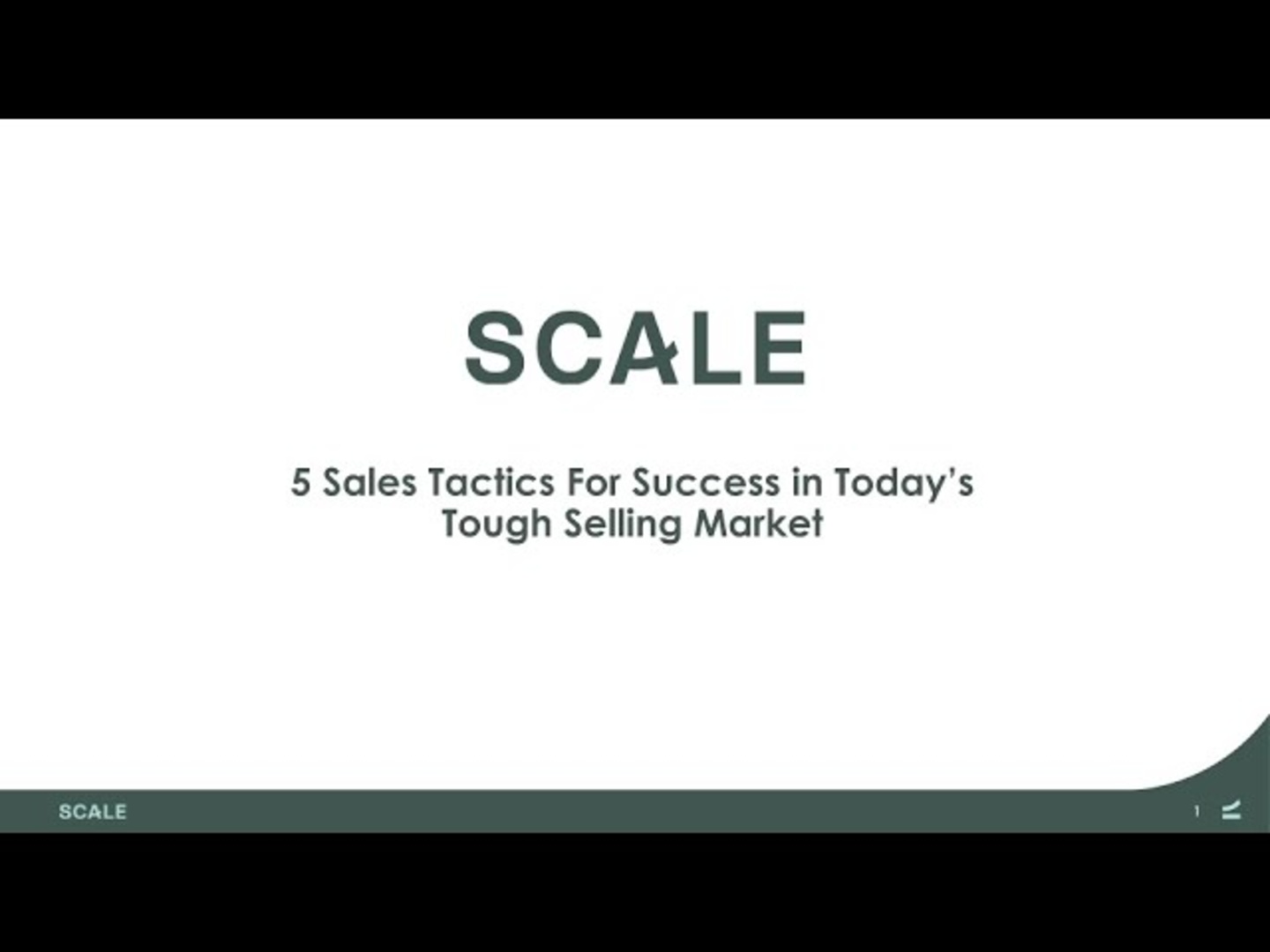 SCALE

5 Sales Tactics For Success in Today's Tough Selling Market

SCALE

1